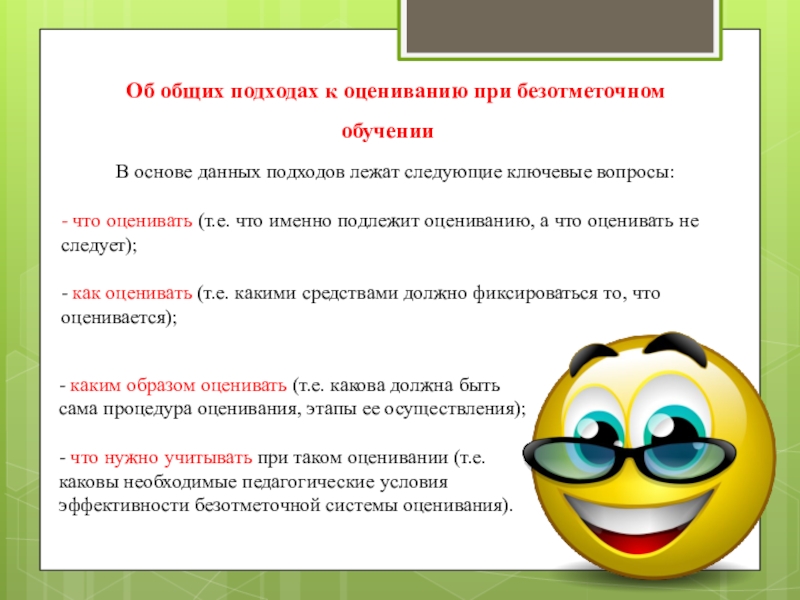 Об общих подходах к оцениванию при безотметочном обучении

В основе данных подходов лежат следующие ключевые вопросы:

- что оценивать (т.е. что именно подлежит оцениванию, а что оценивать не следует);

- как оценивать (т.е. какими средствами должно фиксироваться то, что оценивается);

- каким образом оценивать (т.е. какова должна быть сама процедура оценивания, этапы ее осуществления);

- что нужно учитывать при таком оценивании (т.е. каковы необходимые педагогические условия эффективности безотметочной системы оценивания).